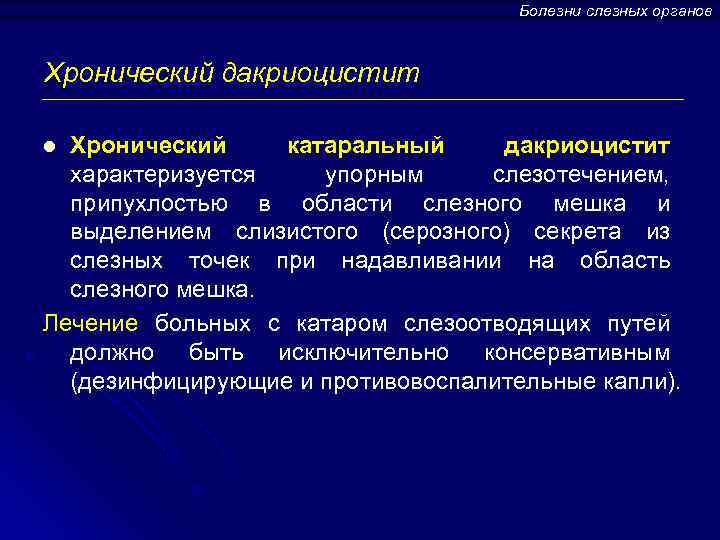 Болезни слезных органов

Хронический дакриоцистит

● Хронический катаральный дакриоцистит характеризуется упорным слезотечением, припухлостью в области слезного мешка и выделением слизистого (серозного) секрета из слезных точек при надавливании на область слезного мешка.

Лечение больных с катаром слезоотводящих путей должно быть исключительно консервативным (дезинфицирующие и противовоспалительные капли).